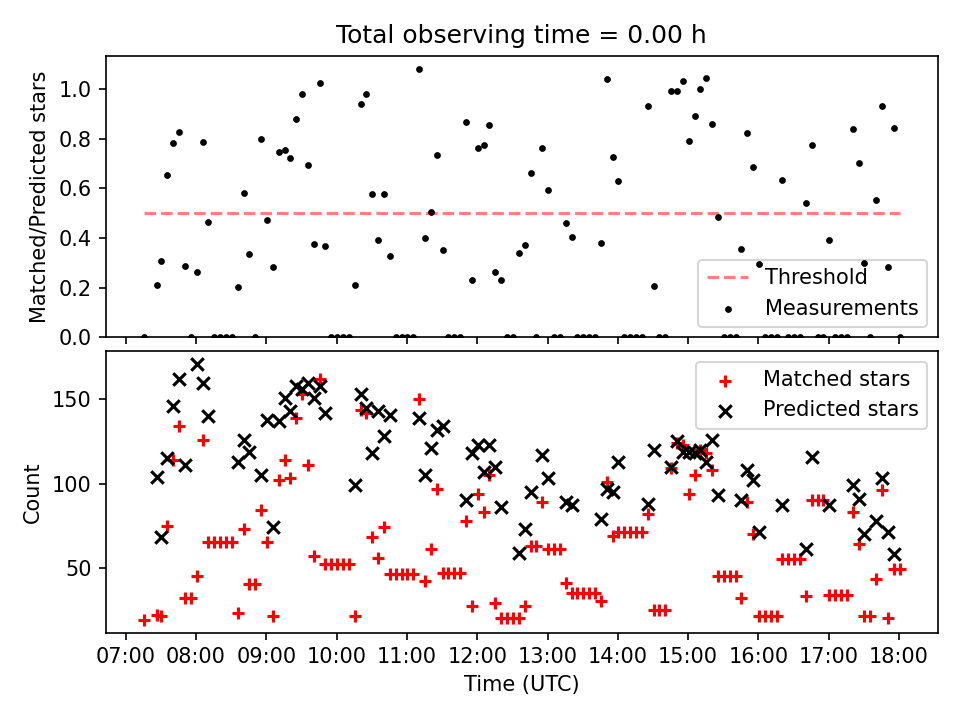 Total observing time = 0.00 h

Matched/Predicted stars

1.0
0.8
0.6
0.4
0.2
0.0

Threshold
Measurements

Count

150
100
50

Matched stars
Predicted stars

07:00 08:00 09:00 10:00 11:00 12:00 13:00 14:00 15:00 16:00 17:00 18:00

Time (UTC)